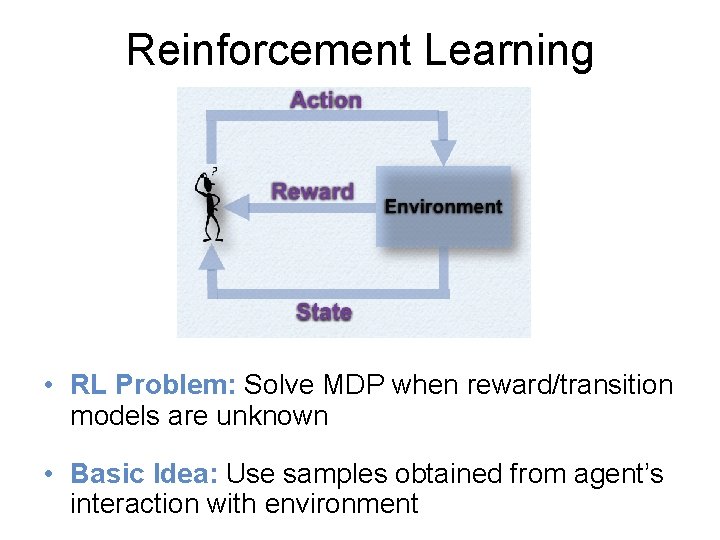 Reinforcement Learning

Action

?

Reward

Environment

State

• RL Problem: Solve MDP when reward/transition models are unknown

• Basic Idea: Use samples obtained from agent's interaction with environment